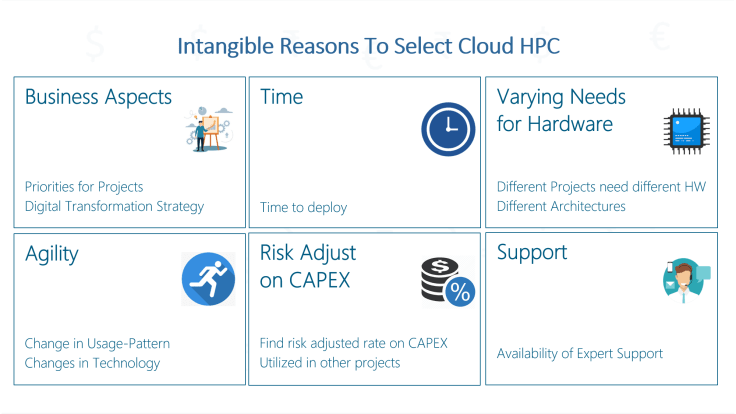 Intangible Reasons To Select Cloud HPC

Business Aspects

Priorities for Projects
Digital Transformation Strategy

Time

Time to deploy

Varying Needs for Hardware

Different Projects need different HW
Different Architectures

Agility

Change in Usage-Pattern
Changes in Technology

Risk Adjust on CAPEX

Find risk adjusted rate on CAPEX
Utilized in other projects

Support

Availability of Expert Support